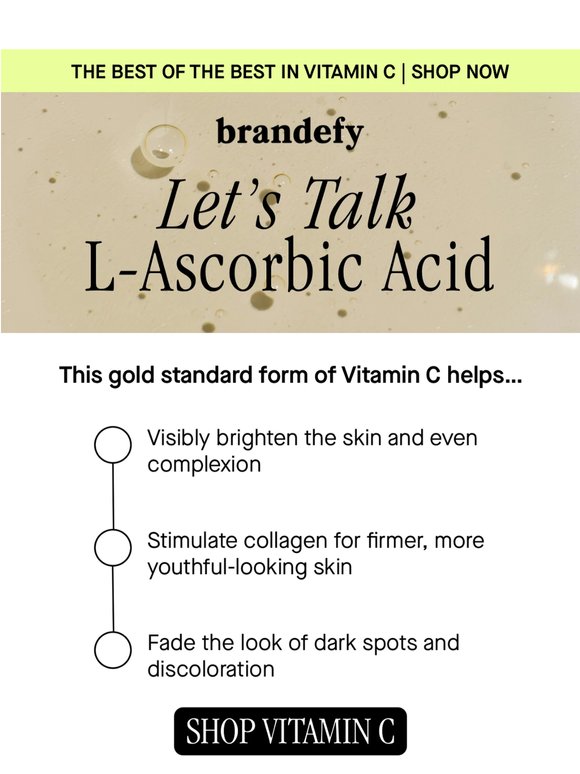 THE BEST OF THE BEST IN VITAMIN C | SHOP NOW

brandefy

Let's Talk
L-Ascorbic Acid

This gold standard form of Vitamin C helps...

Visibly brighten the skin and even complexion

Stimulate collagen for firmer, more youthful-looking skin

Fade the look of dark spots and discoloration

SHOP VITAMIN C